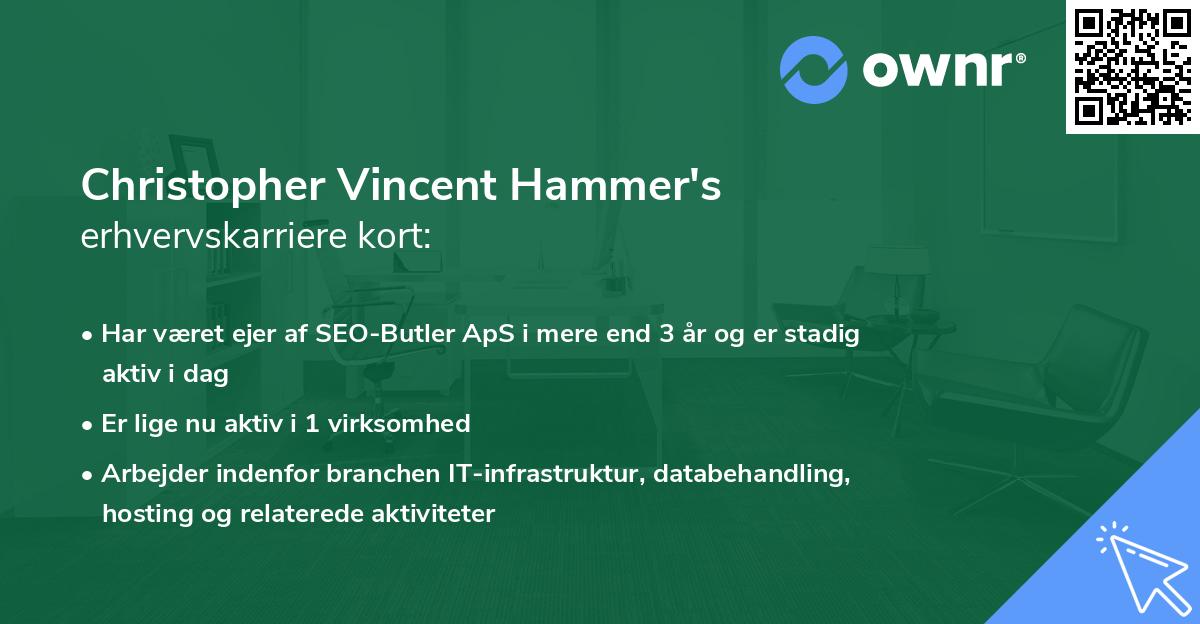 ownr®

Christopher Vincent Hammer's
erhvervskarriere kort:

• Har været ejer af SEO-Butler ApS i mere end 3 år og er stadig aktiv i dag

• Er lige nu aktiv i 1 virksomhed

• Arbejder indenfor branchen IT-infrastruktur, databehandling, hosting og relaterede aktiviteter